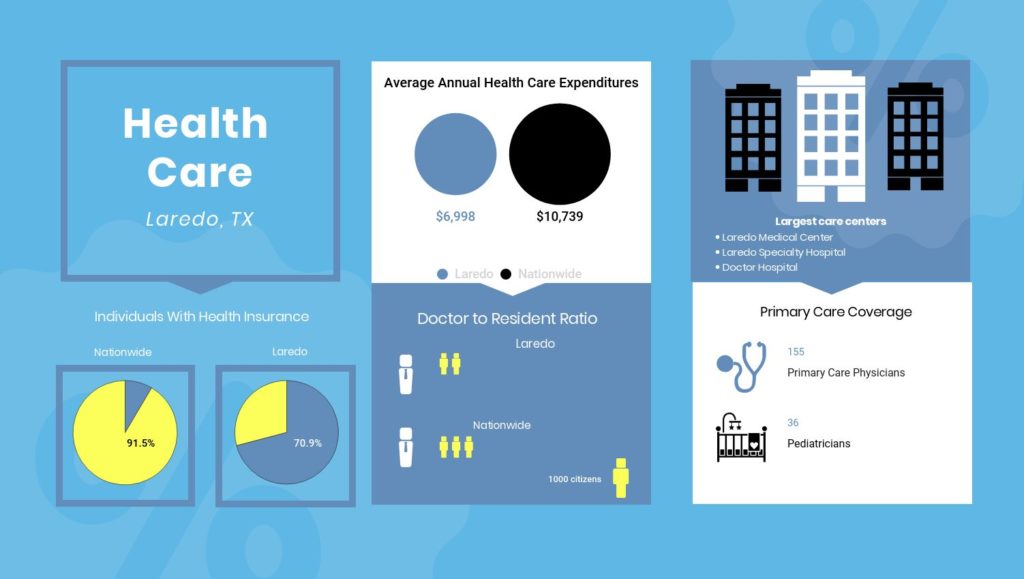 Health Care

Laredo, TX

Individuals With Health Insurance

Nationwide

91.5%

Laredo

70.9%

Average Annual Health Care Expenditures

$6,998

$10,739

Laredo Nationwide

Doctor to Resident Ratio

Laredo

Nationwide

1000 citizens

Largest care centers

• Laredo Medical Center
• Laredo Specialty Hospital
• Doctor Hospital

Primary Care Coverage

155

Primary Care Physicians

36

Pediatricians